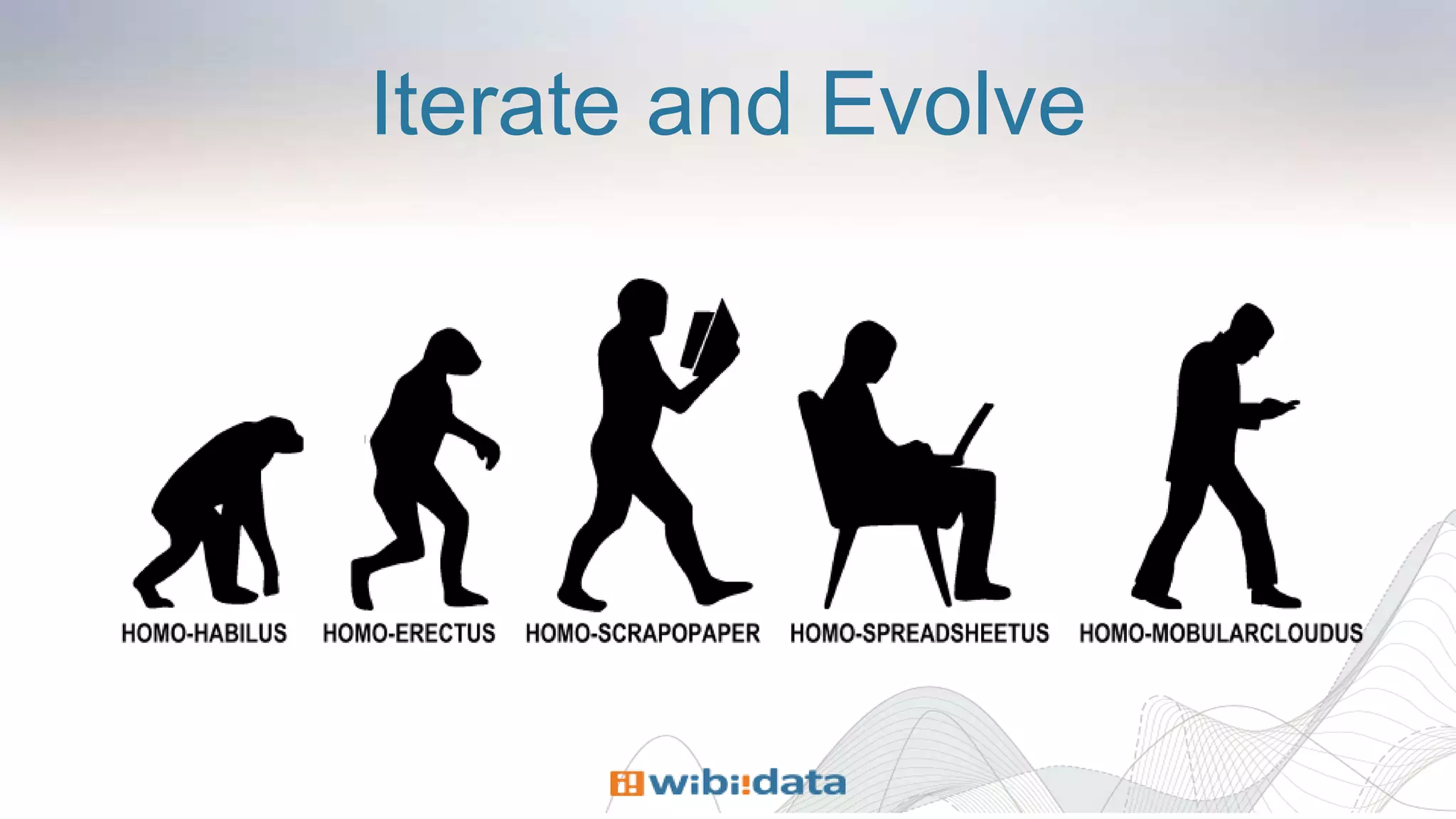 Iterate and Evolve

HOMO-HABILUS HOMO-ERECTUS HOMO-SCRAPOPAPER HOMO-SPREADSHEETUS HOMO-MOBULARCLOUDUS

wibi:data